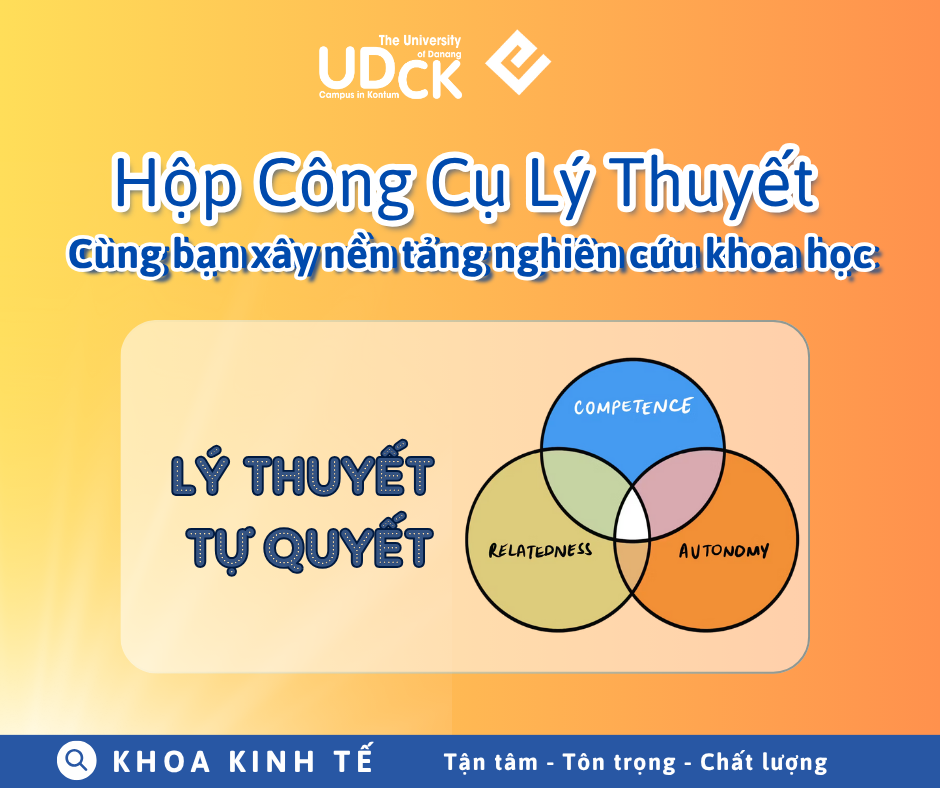 The University of Danang
UDCK
Campus in Kontum

Hộp Công Cụ Lý Thuyết
Cùng bạn xây nền tảng nghiên cứu khoa học

LÝ THUYẾT TỰ QUYẾT

COMPETENCE
RELATEDNESS
AUTONOMY

KHOA KINH TẾ
Tận tâm - Tôn trọng - Chất lượng